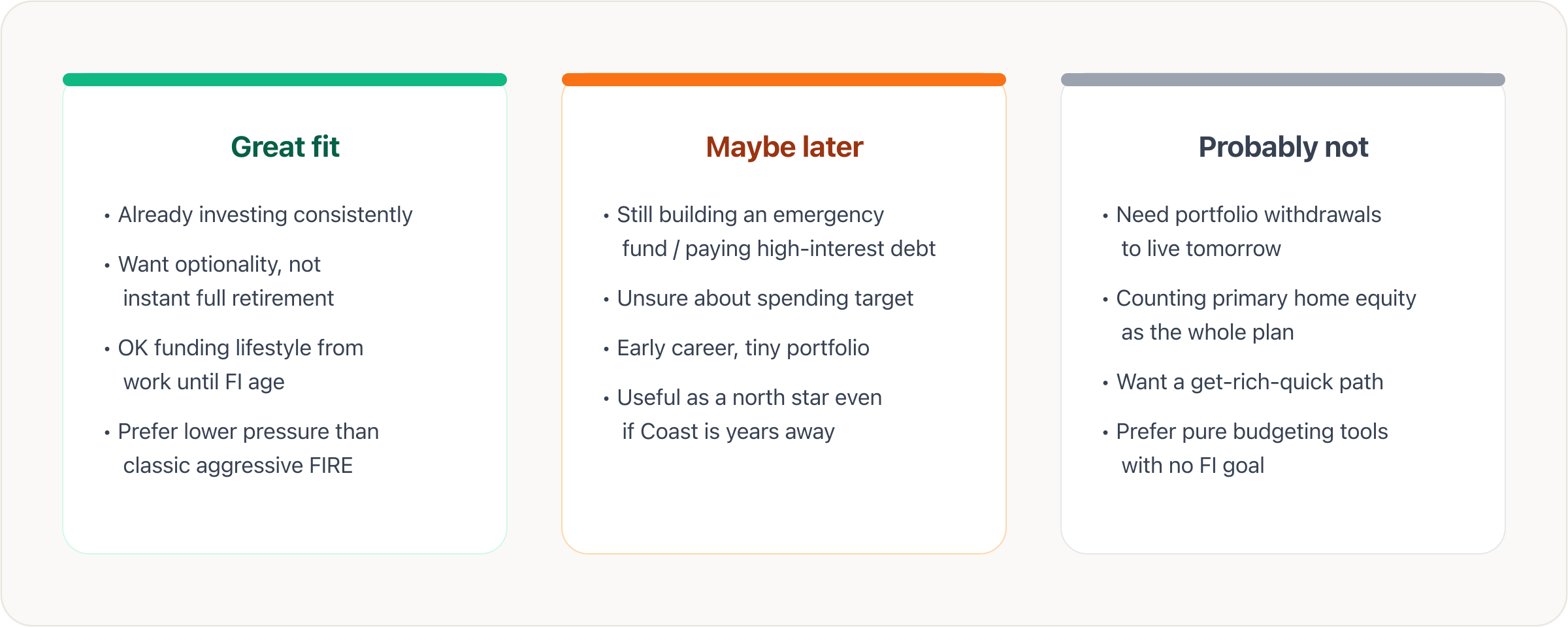 Great fit

• Already investing consistently
• Want optionality, not instant full retirement
• OK funding lifestyle from work until FI age
• Prefer lower pressure than classic aggressive FIRE

Maybe later

• Still building an emergency fund / paying high-interest debt
• Unsure about spending target
• Early career, tiny portfolio
• Useful as a north star even if Coast is years away

Probably not

• Need portfolio withdrawals to live tomorrow
• Counting primary home equity as the whole plan
• Want a get-rich-quick path
• Prefer pure budgeting tools with no FI goal